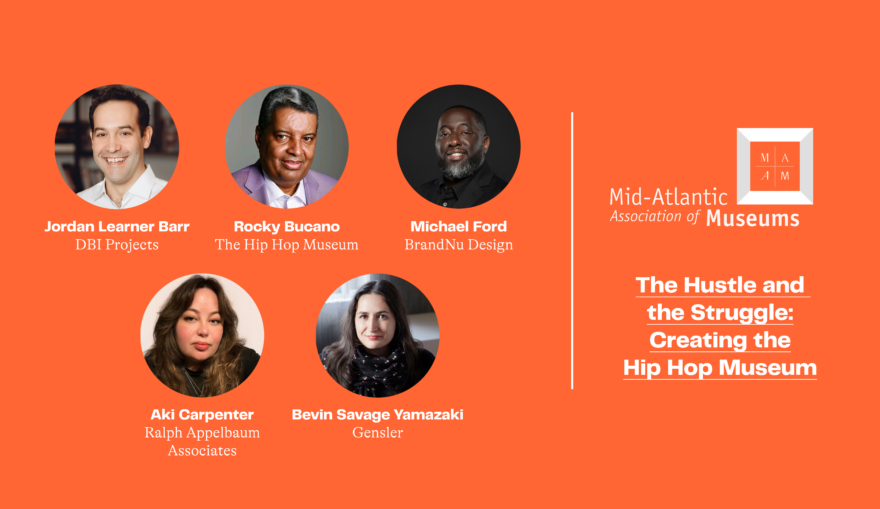 Jordan Learner Barr
DBI Projects

Rocky Bucano
The Hip Hop Museum

Michael Ford
BrandNu Design

Aki Carpenter
Ralph Appelbaum Associates

Bevin Savage Yamazaki
Gensler

M A
A M

Mid-Atlantic
Association of Museums

The Hustle and the Struggle: Creating the Hip Hop Museum